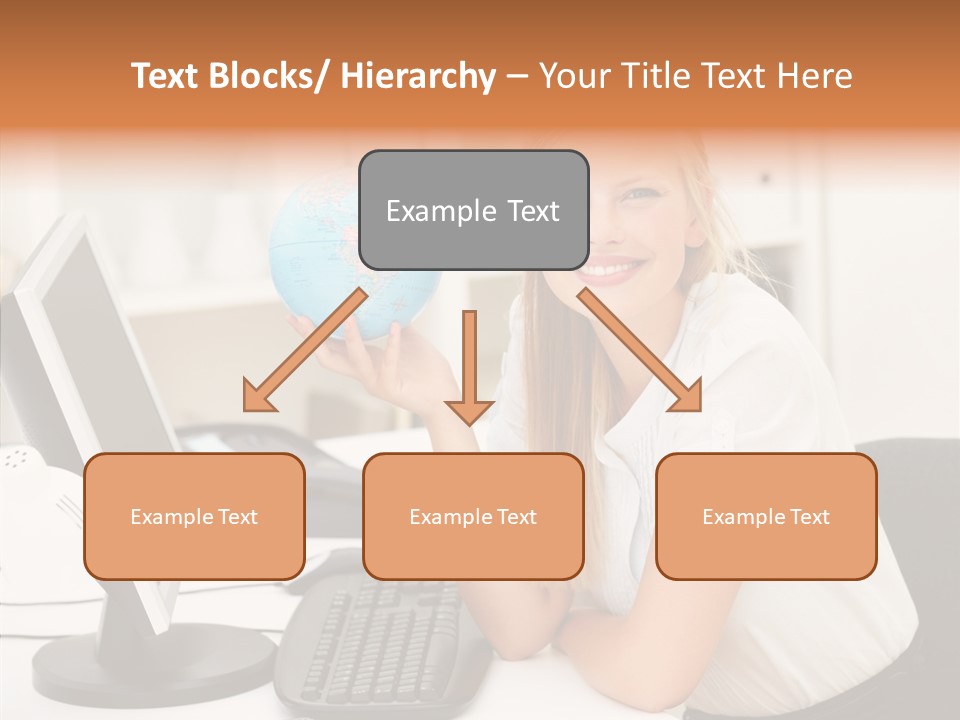 Text Blocks/ Hierarchy – Your Title Text Here

Example Text

Example Text

Example Text

Example Text